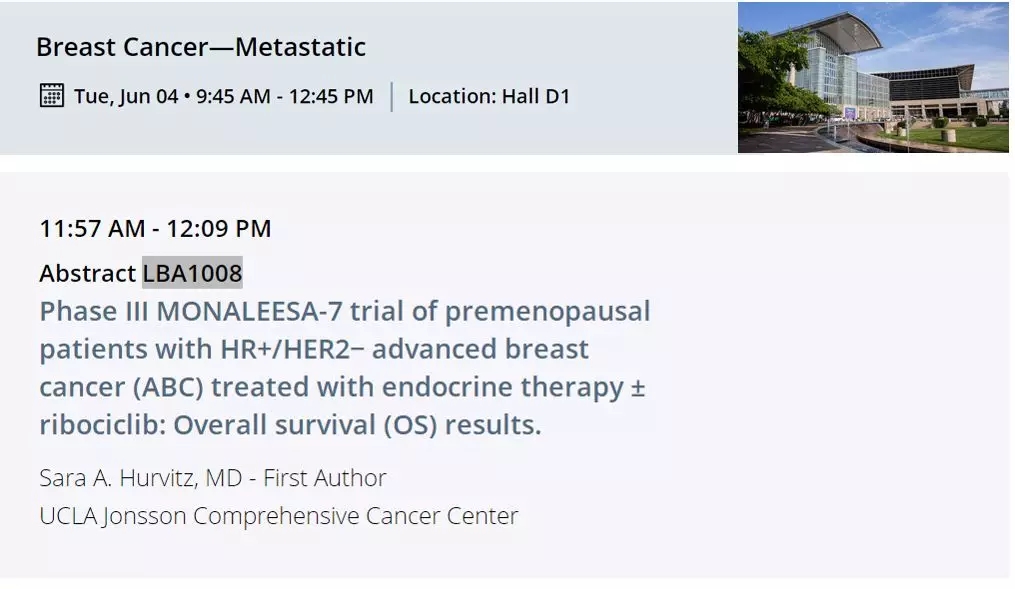 Breast Cancer—Metastatic

Tue, Jun 04 • 9:45 AM - 12:45 PM | Location: Hall D1

11:57 AM - 12:09 PM

Abstract LBA1008

Phase III MONALEESA-7 trial of premenopausal patients with HR+/HER2− advanced breast cancer (ABC) treated with endocrine therapy ± ribociclib: Overall survival (OS) results.

Sara A. Hurvitz, MD - First Author

UCLA Jonsson Comprehensive Cancer Center